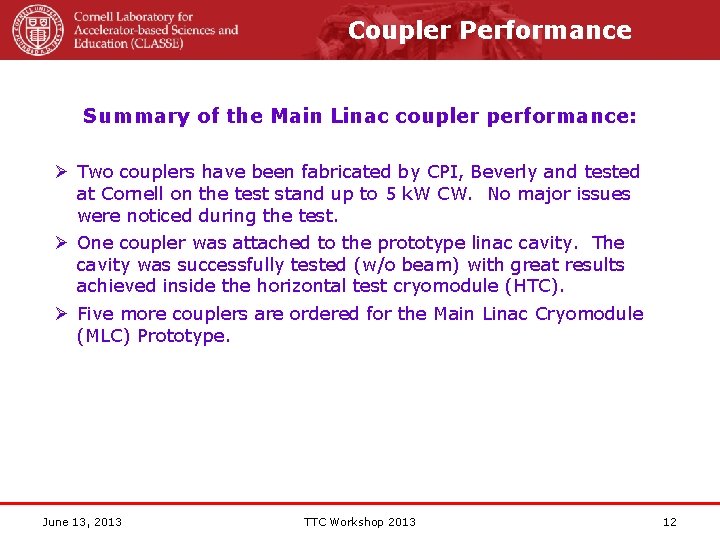 Cornell Laboratory for Accelerator-based Sciences and Education (CLASSE)

Coupler Performance

Summary of the Main Linac coupler performance:

➢ Two couplers have been fabricated by CPI, Beverly and tested at Cornell on the test stand up to 5 kW CW. No major issues were noticed during the test.

➢ One coupler was attached to the prototype linac cavity. The cavity was successfully tested (w/o beam) with great results achieved inside the horizontal test cryomodule (HTC).

➢ Five more couplers are ordered for the Main Linac Cryomodule (MLC) Prototype.

June 13, 2013

TTC Workshop 2013

12